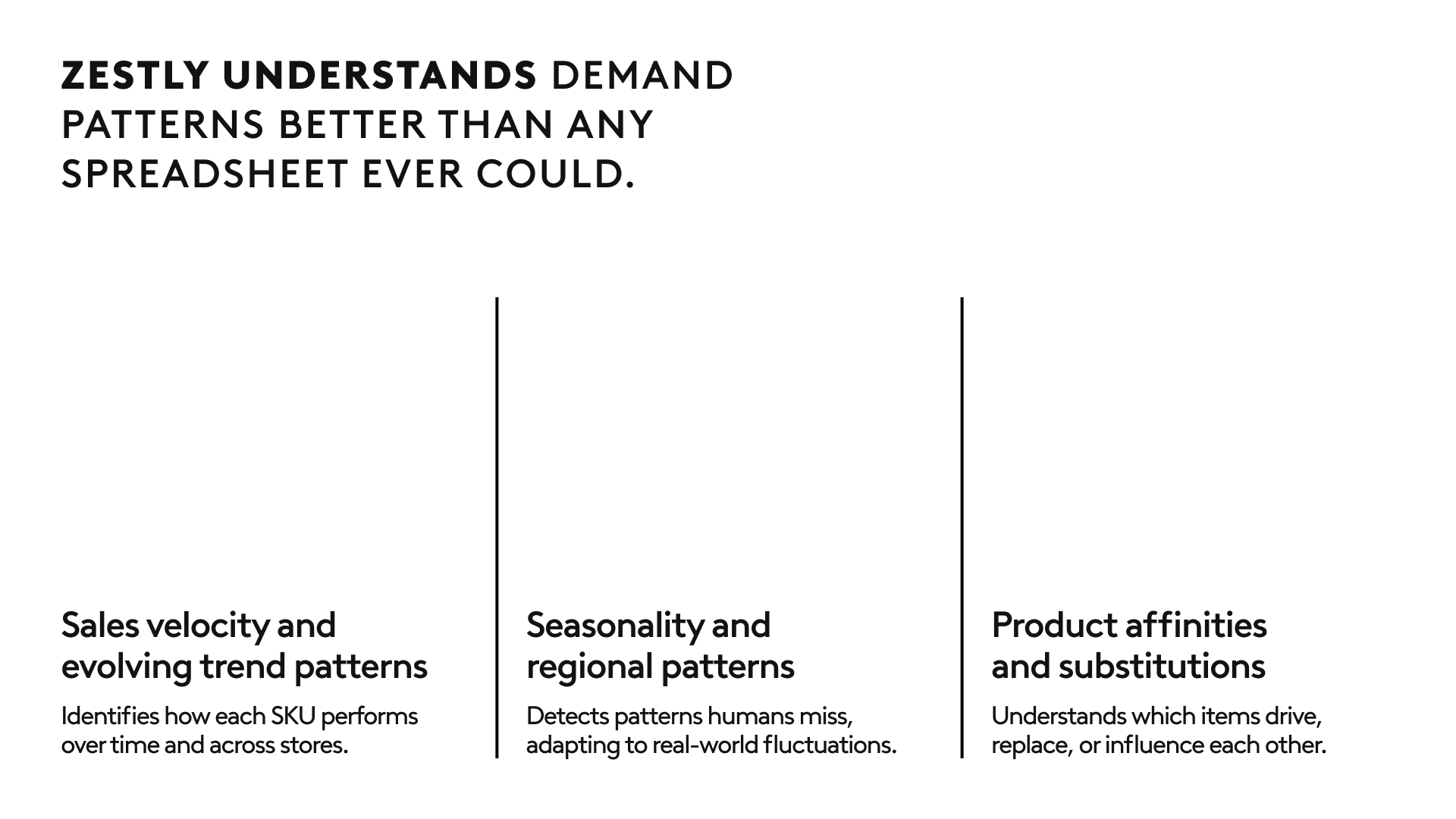 ZESTLY UNDERSTANDS DEMAND PATTERNS BETTER THAN ANY SPREADSHEET EVER COULD.

Sales velocity and evolving trend patterns

Identifies how each SKU performs over time and across stores.

Seasonality and regional patterns

Detects patterns humans miss, adapting to real-world fluctuations.

Product affinities and substitutions

Understands which items drive, replace, or influence each other.